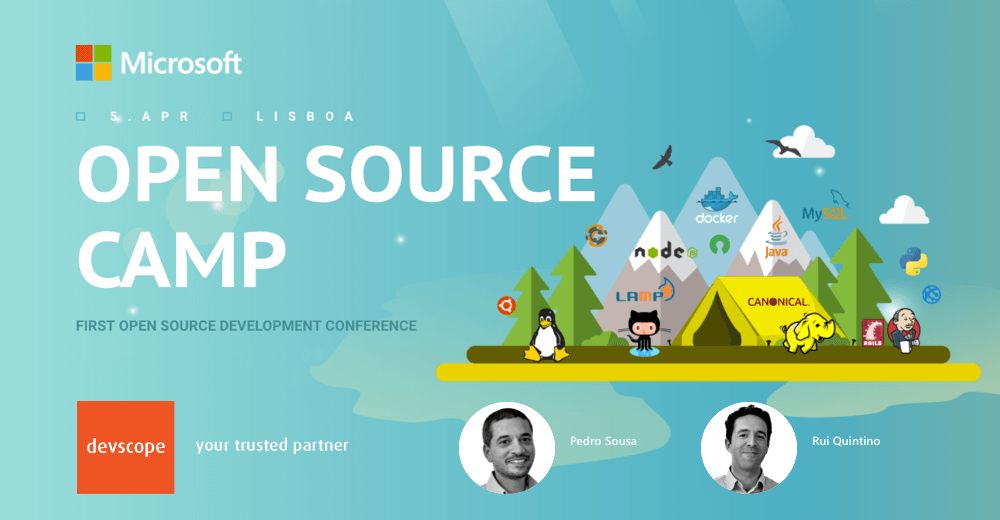 Microsoft

5.APR LISBOA

OPEN SOURCE CAMP

FIRST OPEN SOURCE DEVELOPMENT CONFERENCE

docker
MySQL
node
Java
LAMP
CANONICAL
RAILS

devscope

your trusted partner

Pedro Sousa

Rui Quintino